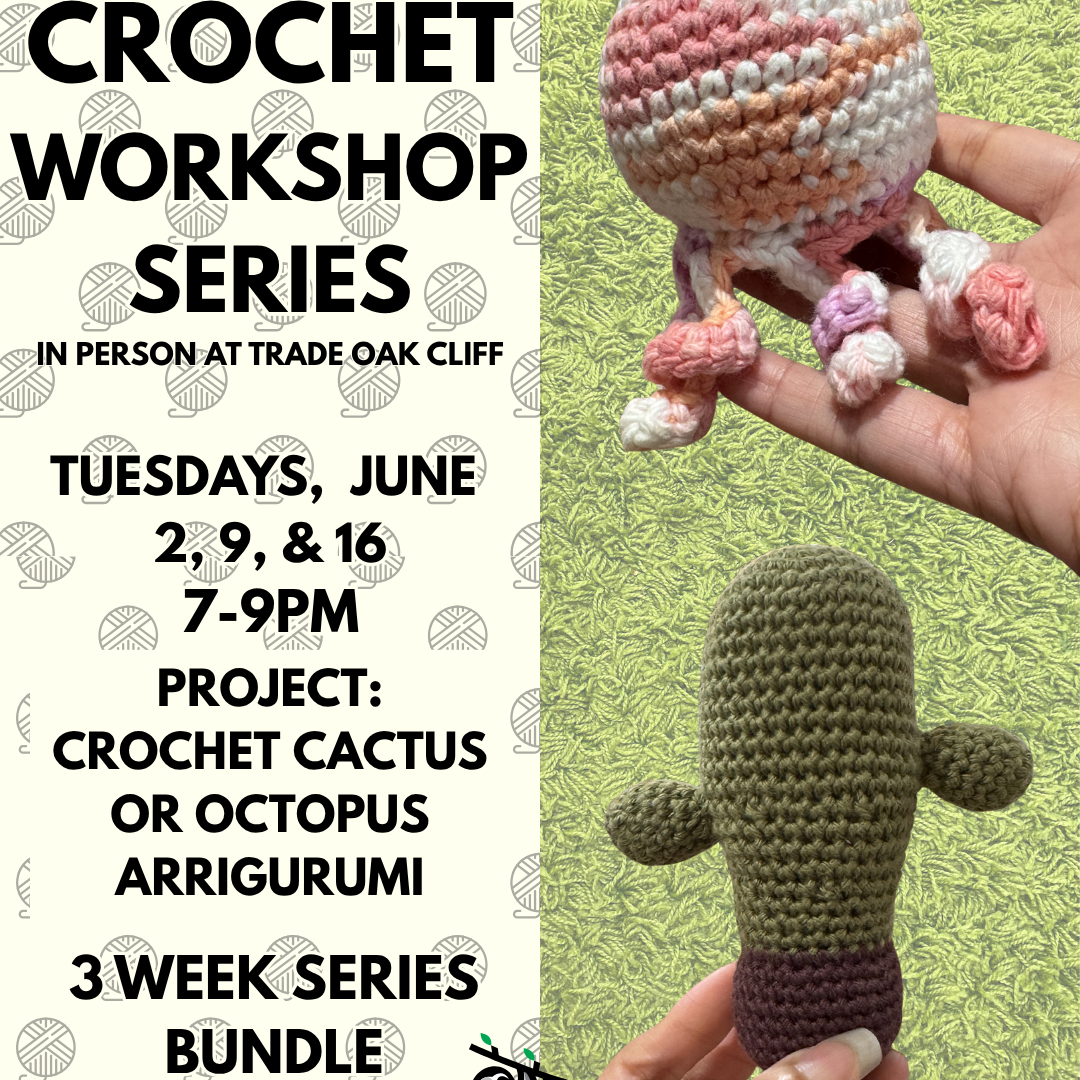 CROCHET WORKSHOP SERIES
IN PERSON AT TRADE OAK CLIFF

TUESDAYS, JUNE 2, 9, & 16
7-9PM

PROJECT: CROCHET CACTUS OR OCTOPUS ARRIGURUMI

3 WEEK SERIES BUNDLE